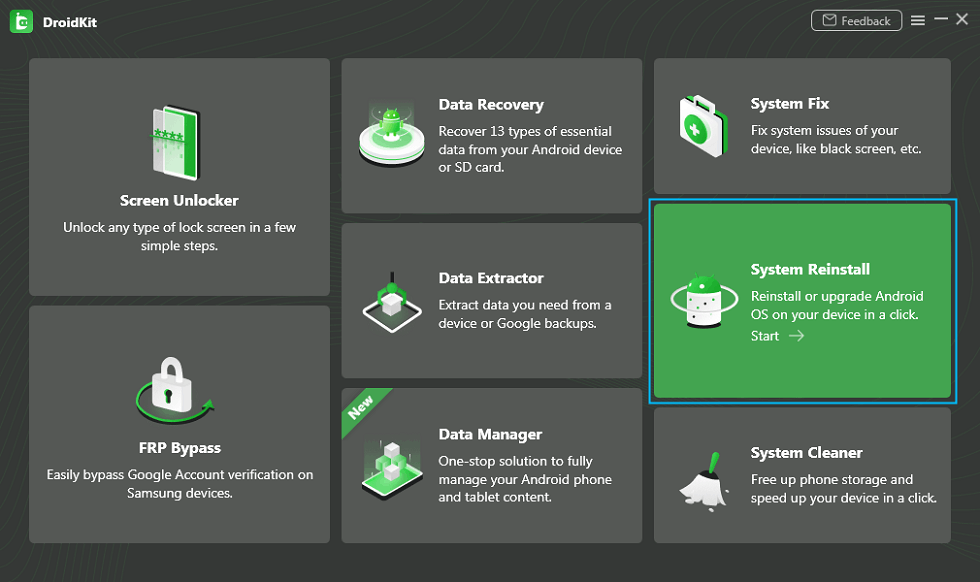 DroidKit

Feedback

Screen Unlocker

Unlock any type of lock screen in a few simple steps.

FRP Bypass

Easily bypass Google Account verification on Samsung devices.

Data Recovery

Recover 13 types of essential data from your Android device or SD card.

Data Extractor

Extract data you need from a device or Google backups.

New

Data Manager

One-stop solution to fully manage your Android phone and tablet content.

System Fix

Fix system issues of your device, like black screen, etc.

System Reinstall

Reinstall or upgrade Android OS on your device in a click.

Start →

System Cleaner

Free up phone storage and speed up your device in a click.